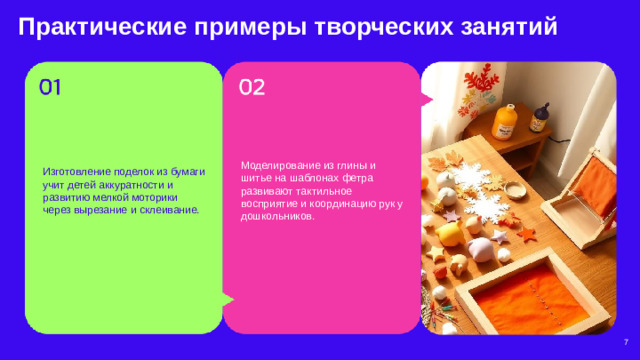 Практические примеры творческих занятий

01

Изготовление поделок из бумаги учит детей аккуратности и развитию мелкой моторики через вырезание и склеивание.

02

Моделирование из глины и шитье на шаблонах фетра развивают тактильное восприятие и координацию рук у дошкольников.

7